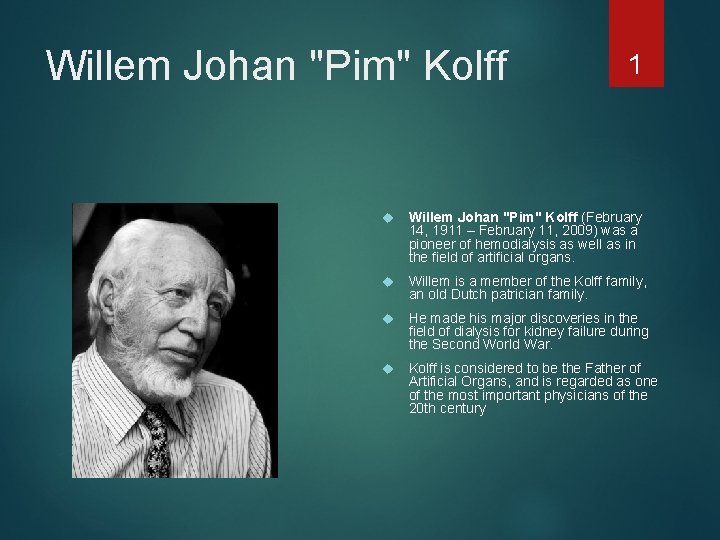 Willem Johan "Pim" Kolff

1

Willem Johan "Pim" Kolff (February 14, 1911 – February 11, 2009) was a pioneer of hemodialysis as well as in the field of artificial organs.

Willem is a member of the Kolff family, an old Dutch patrician family.

He made his major discoveries in the field of dialysis for kidney failure during the Second World War.

Kolff is considered to be the Father of Artificial Organs, and is regarded as one of the most important physicians of the 20th century